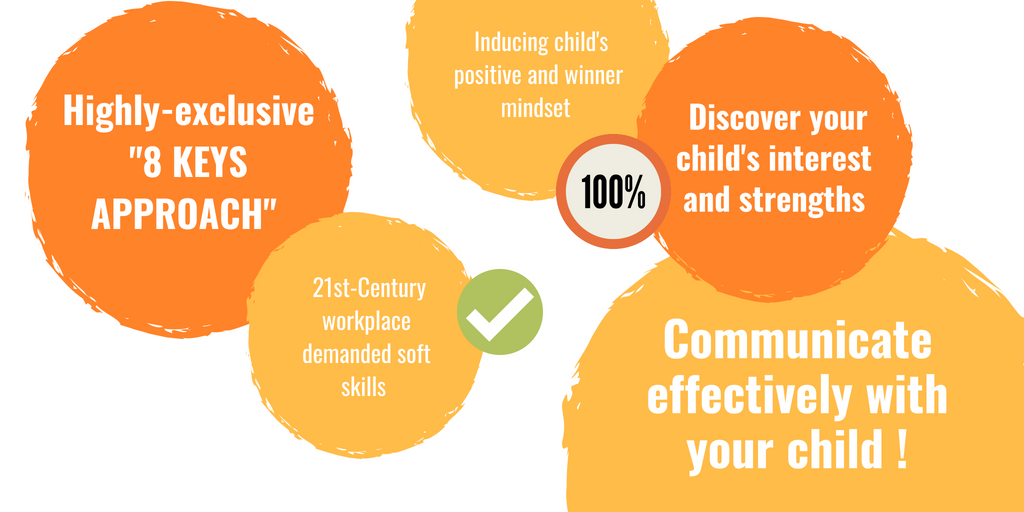 Highly-exclusive "8 KEYS APPROACH"

Inducing child's positive and winner mindset

100%

Discover your child's interest and strengths

21st-Century workplace demanded soft skills

Communicate effectively with your child !